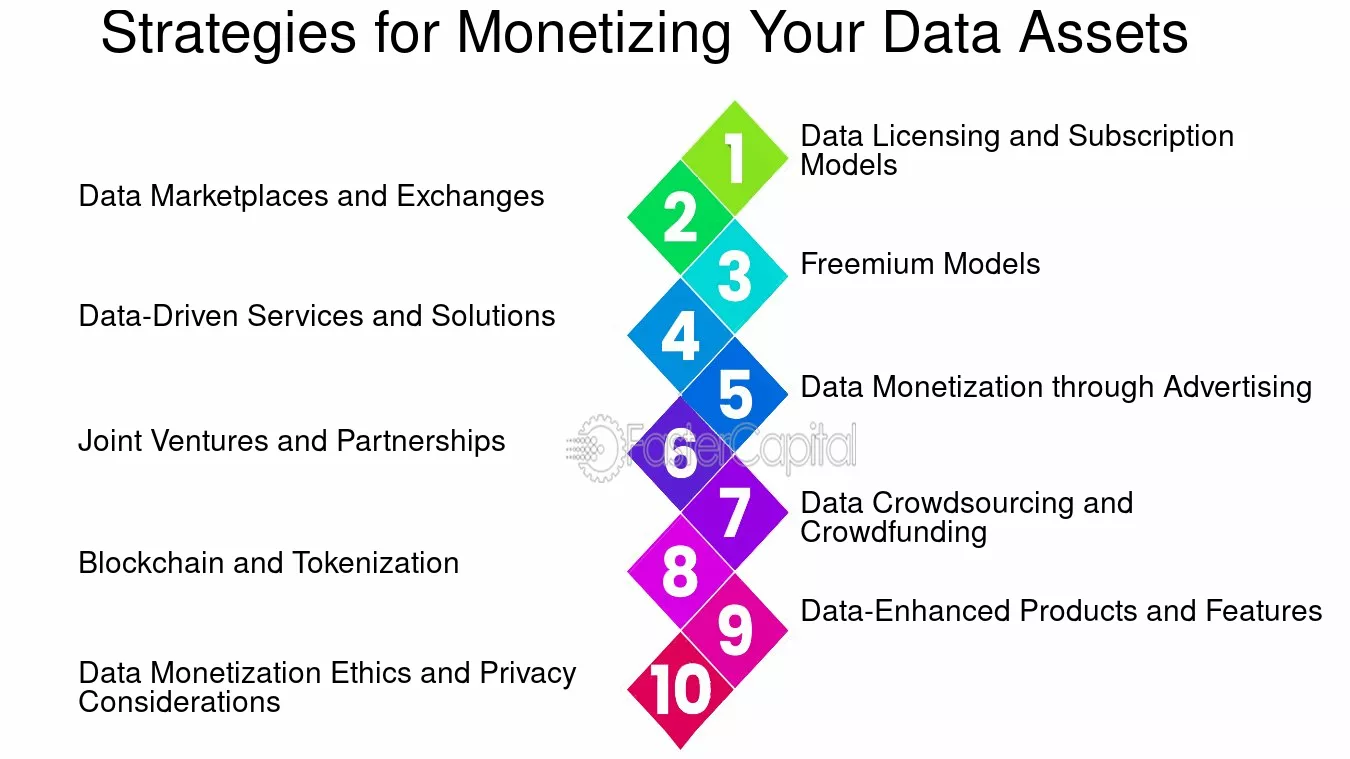 Strategies for Monetizing Your Data Assets

1 Data Licensing and Subscription Models

2 Data Marketplaces and Exchanges

3 Freemium Models

4 Data-Driven Services and Solutions

5 Data Monetization through Advertising

6 Joint Ventures and Partnerships

7 Data Crowdsourcing and Crowdfunding

8 Blockchain and Tokenization

9 Data-Enhanced Products and Features

10 Data Monetization Ethics and Privacy Considerations

FasterCapital